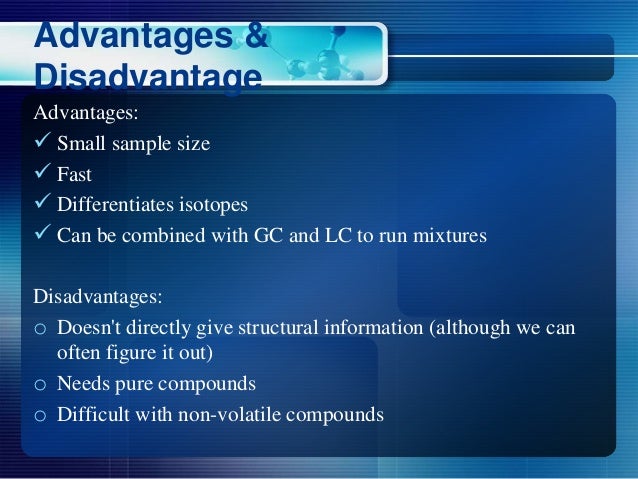 Advantages & Disadvantage

Advantages:
✓ Small sample size
✓ Fast
✓ Differentiates isotopes
✓ Can be combined with GC and LC to run mixtures

Disadvantages:
o Doesn't directly give structural information (although we can often figure it out)
o Needs pure compounds
o Difficult with non-volatile compounds